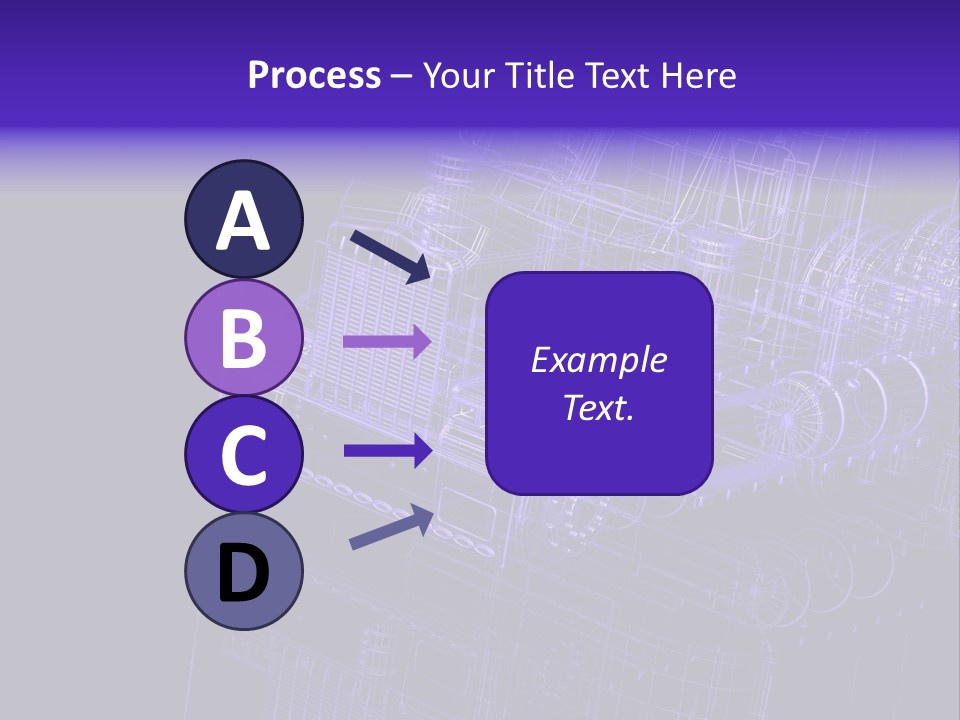 Process – Your Title Text Here

A

B

C

D

Example Text.